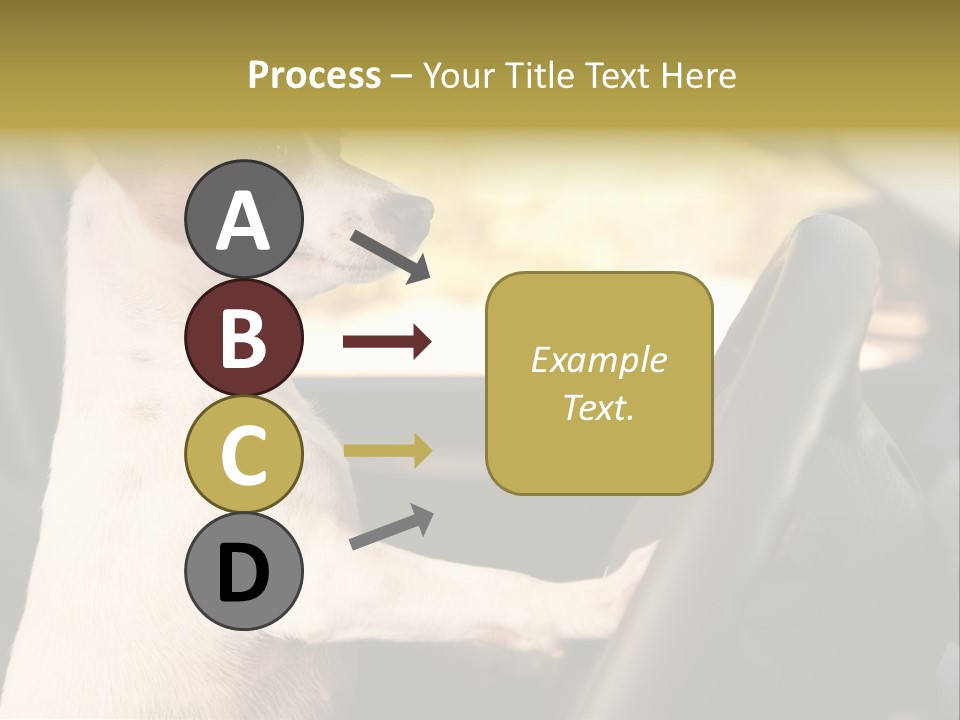 Process – Your Title Text Here

A

B

C

D

Example Text.